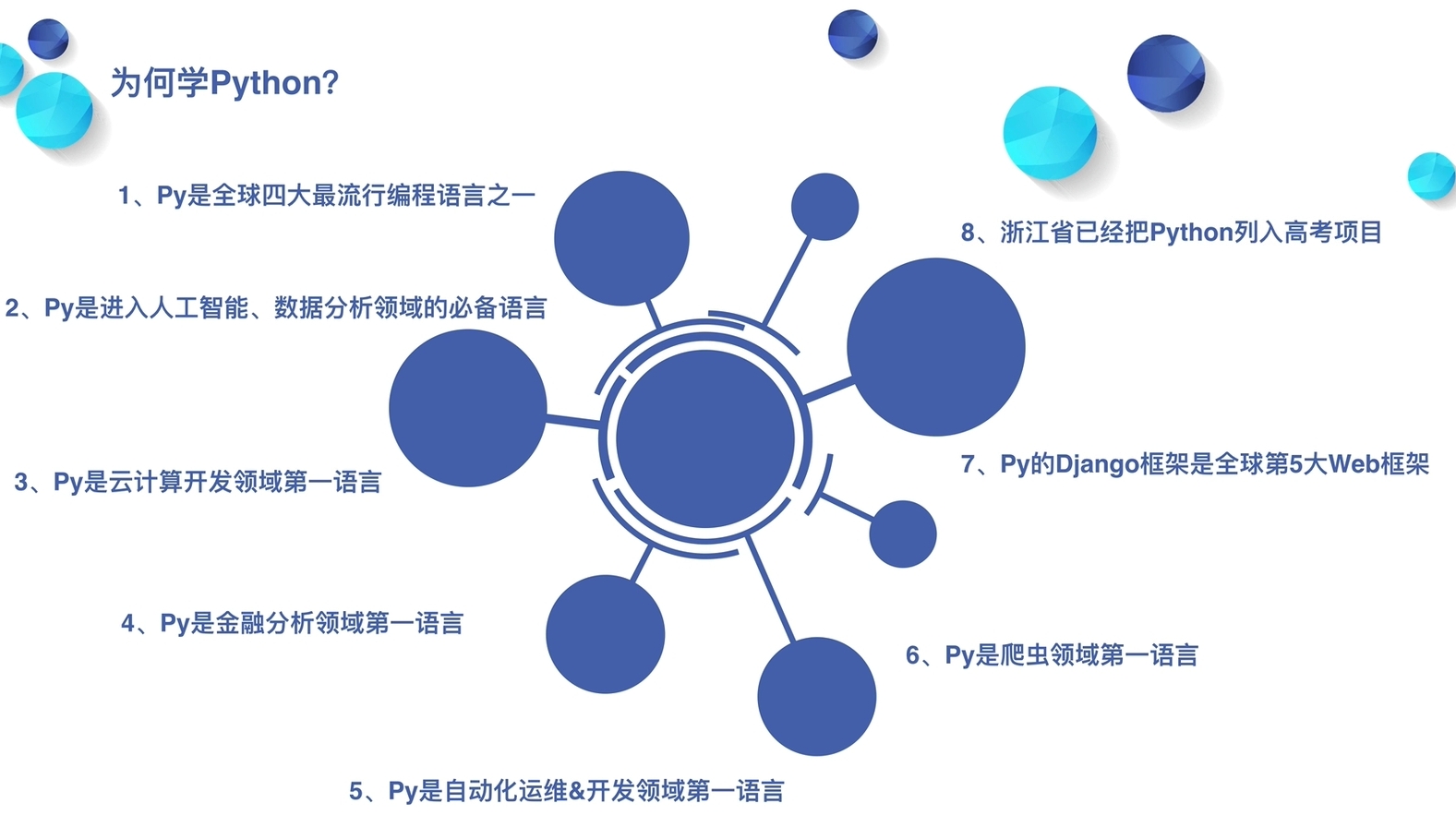 为何学Python?

1、Py是全球四大最流行编程语言之一

2、Py是进入人工智能、数据分析领域的必备语言

3、Py是云计算开发领域第一语言

4、Py是金融分析领域第一语言

5、Py是自动化运维&开发领域第一语言

6、Py是爬虫领域第一语言

7、Py的Django框架是全球第5大Web框架

8、浙江省已经把Python列入高考项目